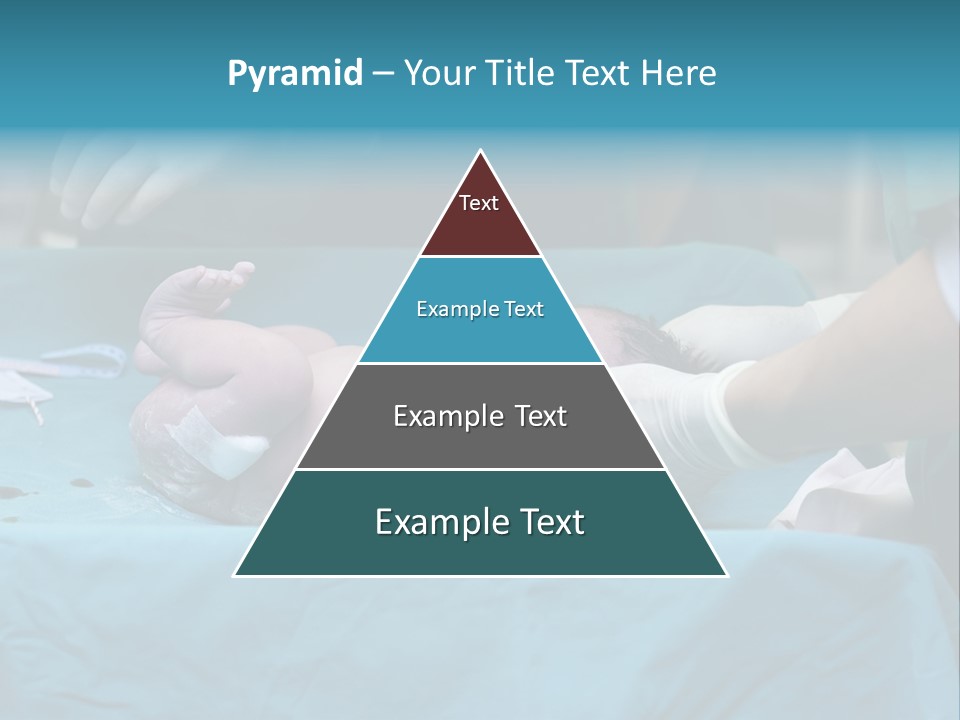 Pyramid – Your Title Text Here

Text

Example Text

Example Text

Example Text